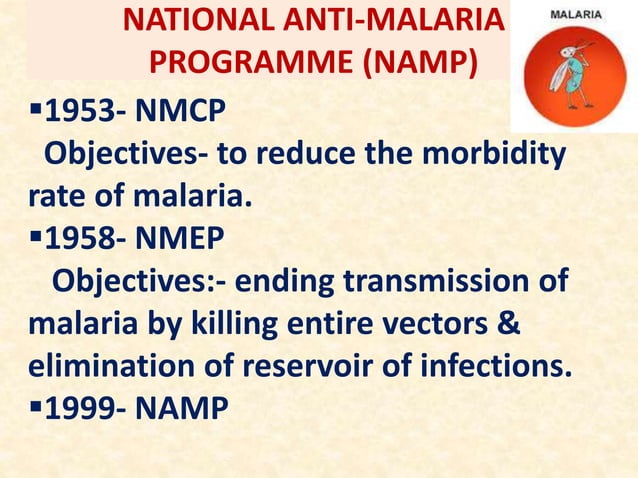 NATIONAL ANTI-MALARIA PROGRAMME (NAMP)

MALARIA

▪1953- NMCP
Objectives- to reduce the morbidity rate of malaria.

▪1958- NMEP
Objectives:- ending transmission of malaria by killing entire vectors & elimination of reservoir of infections.

▪1999- NAMP